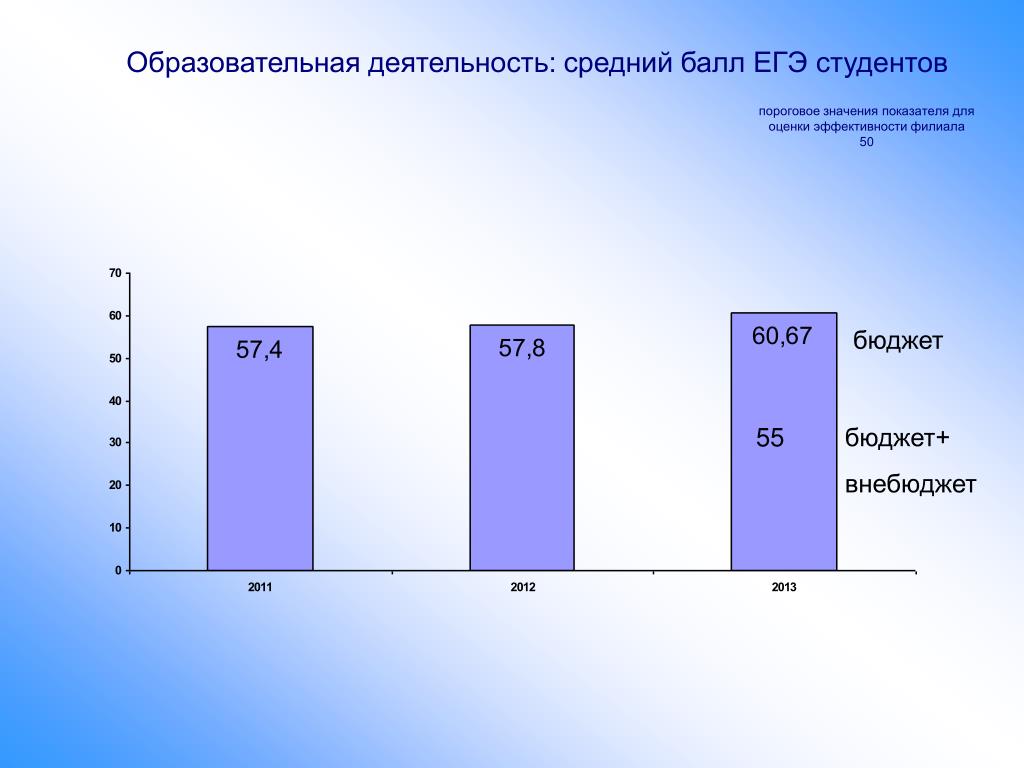 Образовательная деятельность: средний балл ЕГЭ студентов

пороговое значения показателя для оценки эффективности филиала 50

70
60
50
40
30
20
10
0

57,4
57,8
60,67
бюджет
55
бюджет+
внебюджет

2011
2012
2013